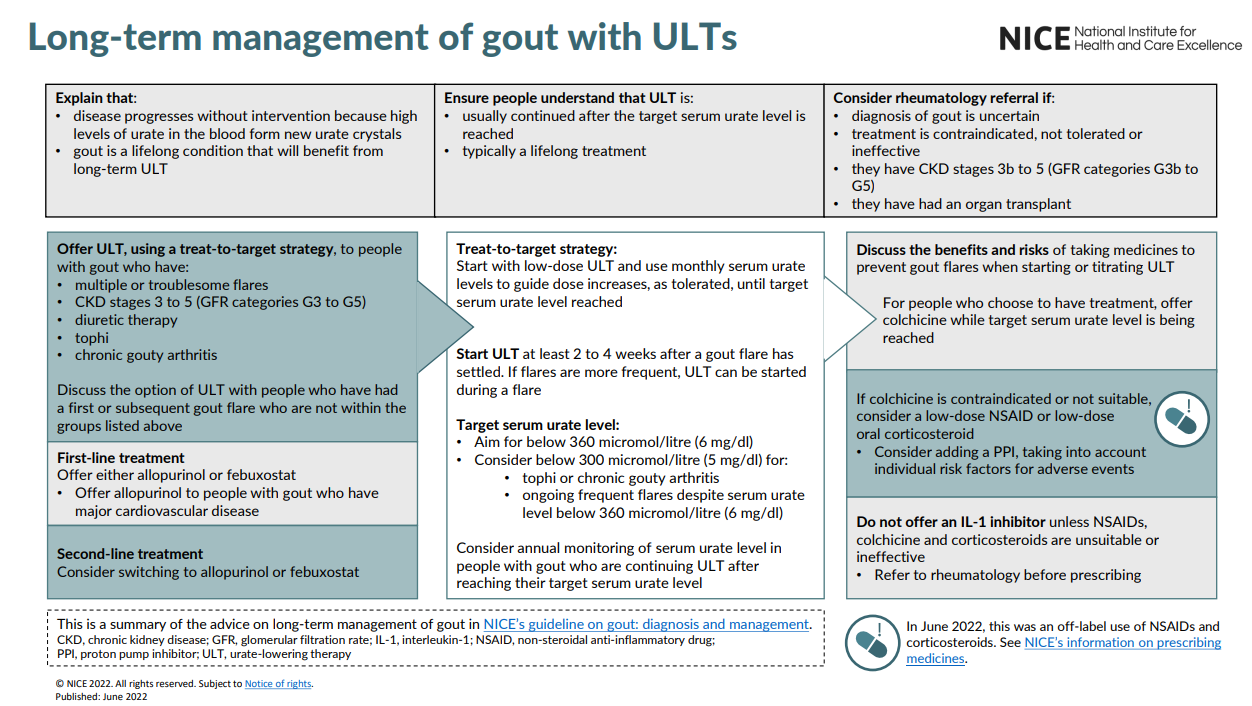 Long-term management of gout with ULTs

NICE National Institute for Health and Care Excellence

Explain that:
• disease progresses without intervention because high levels of urate in the blood form new urate crystals
• gout is a lifelong condition that will benefit from long-term ULT

Ensure people understand that ULT is:
• usually continued after the target serum urate level is reached
• typically a lifelong treatment

Consider rheumatology referral if:
• diagnosis of gout is uncertain
• treatment is contraindicated, not tolerated or ineffective
• they have CKD stages 3b to 5 (GFR categories G3b to G5)
• they have had an organ transplant

Offer ULT, using a treat-to-target strategy, to people with gout who have:
• multiple or troublesome flares
• CKD stages 3 to 5 (GFR categories G3 to G5)
• diuretic therapy
• tophi
• chronic gouty arthritis

Discuss the option of ULT with people who have had a first or subsequent gout flare who are not within the groups listed above

First-line treatment
Offer either allopurinol or febuxostat
• Offer allopurinol to people with gout who have major cardiovascular disease

Second-line treatment
Consider switching to allopurinol or febuxostat

Treat-to-target strategy:
Start with low-dose ULT and use monthly serum urate levels to guide dose increases, as tolerated, until target serum urate level reached

Start ULT at least 2 to 4 weeks after a gout flare has settled. If flares are more frequent, ULT can be started during a flare

Target serum urate level:
• Aim for below 360 micromol/litre (6 mg/dl)
• Consider below 300 micromol/litre (5 mg/dl) for:
  • tophi or chronic gouty arthritis
  • ongoing frequent flares despite serum urate level below 360 micromol/litre (6 mg/dl)

Consider annual monitoring of serum urate level in people with gout who are continuing ULT after reaching their target serum urate level

Discuss the benefits and risks of taking medicines to prevent gout flares when starting or titrating ULT

For people who choose to have treatment, offer colchicine while target serum urate level is being reached

If colchicine is contraindicated or not suitable, consider a low-dose NSAID or low-dose oral corticosteroid
• Consider adding a PPI, taking into account individual risk factors for adverse events

Do not offer an IL-1 inhibitor unless NSAIDs, colchicine and corticosteroids are unsuitable or ineffective
• Refer to rheumatology before prescribing

This is a summary of the advice on long-term management of gout in NICE's guideline on gout: diagnosis and management.
CKD, chronic kidney disease; GFR, glomerular filtration rate; IL-1, interleukin-1; NSAID, non-steroidal anti-inflammatory drug; PPI, proton pump inhibitor; ULT, urate-lowering therapy

In June 2022, this was an off-label use of NSAIDs and corticosteroids. See NICE's information on prescribing medicines.

© NICE 2022. All rights reserved. Subject to Notice of rights.
Published: June 2022